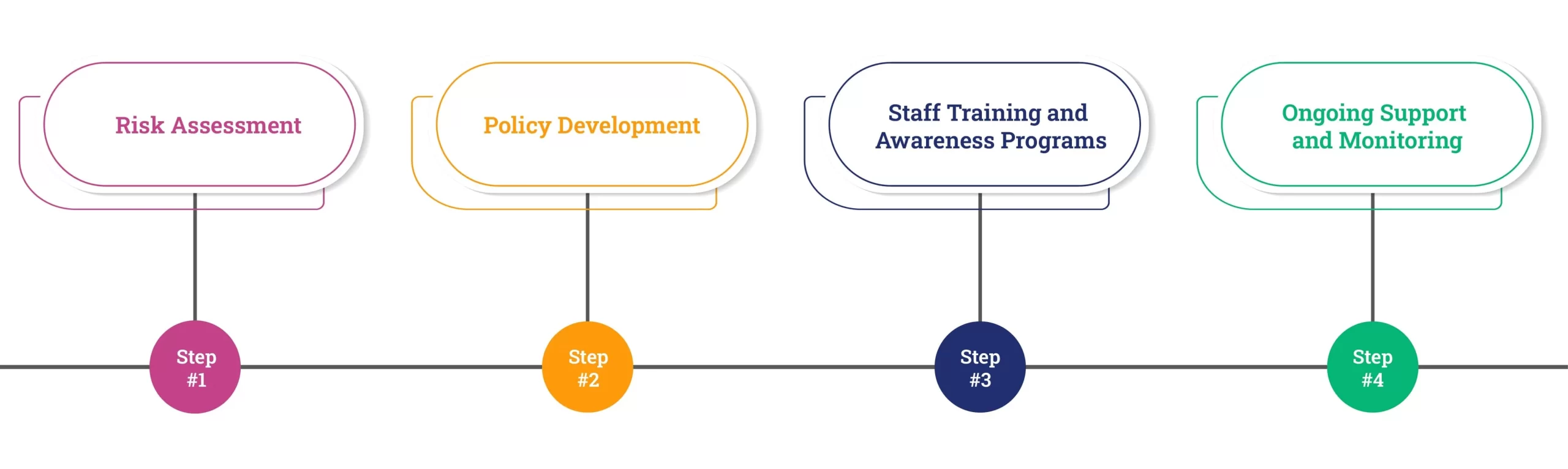 Risk Assessment

Step #1

Policy Development

Step #2

Staff Training and Awareness Programs

Step #3

Ongoing Support and Monitoring

Step #4